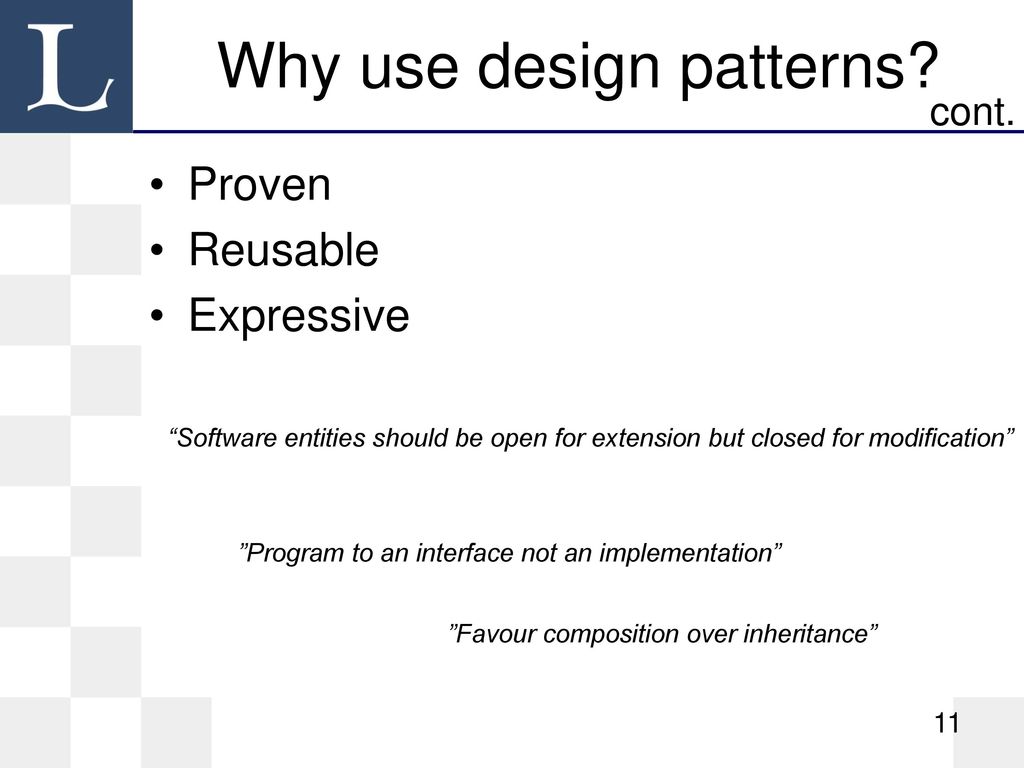 L

Why use design patterns?
cont.

• Proven
• Reusable
• Expressive

“Software entities should be open for extension but closed for modification”

”Program to an interface not an implementation”

”Favour composition over inheritance”

11